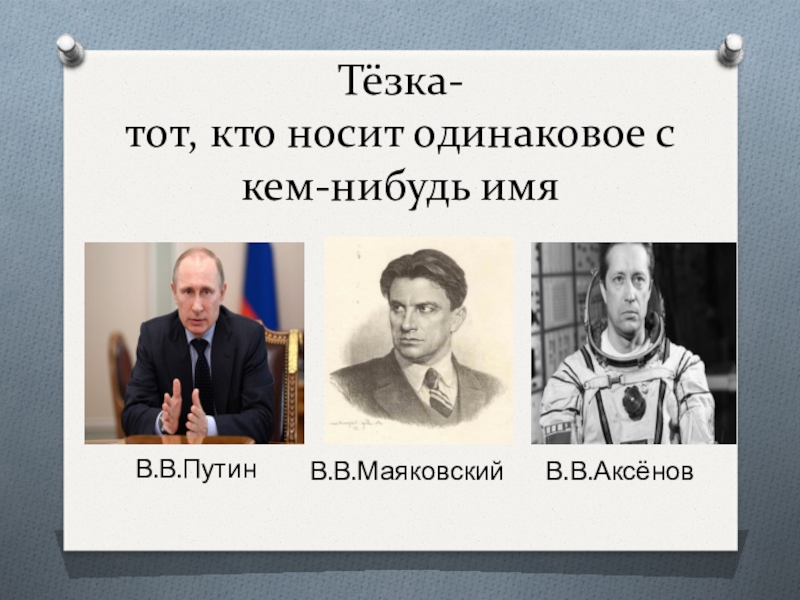 Тёзка-
тот, кто носит одинаковое с кем-нибудь имя

В.В.Путин

В.В.Маяковский

В.В.Аксёнов